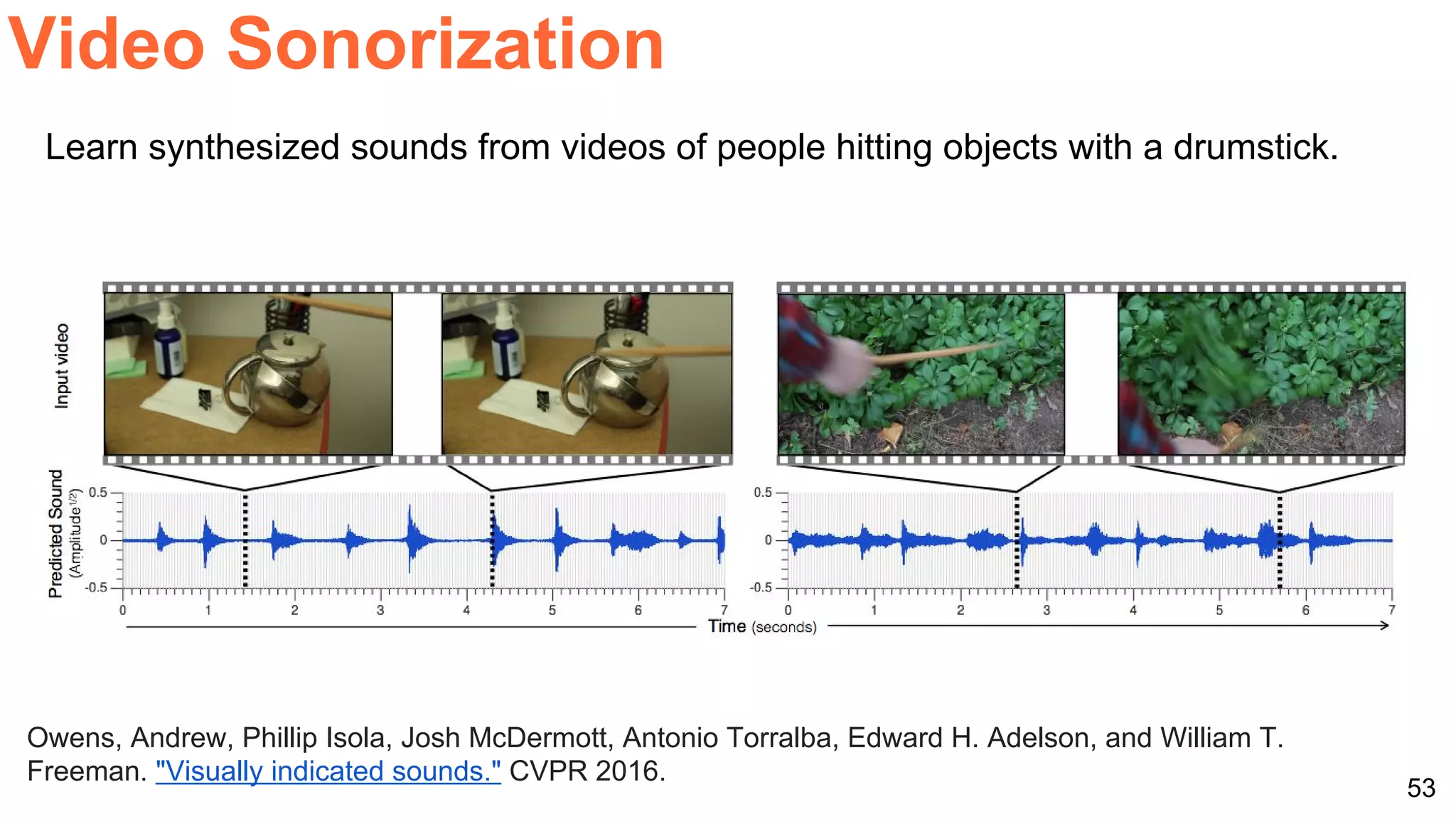 Video Sonorization

Learn synthesized sounds from videos of people hitting objects with a drumstick.

Input video

Predicted Sound (Amplitude $^{1/2}$)

0.5
0
-0.5
0 1 2 3 4 5 6 7

0.5
0
-0.5
0 1 2 3 4 5 6 7

Time (seconds)

Owens, Andrew, Phillip Isola, Josh McDermott, Antonio Torralba, Edward H. Adelson, and William T. Freeman. "Visually indicated sounds." CVPR 2016.

53